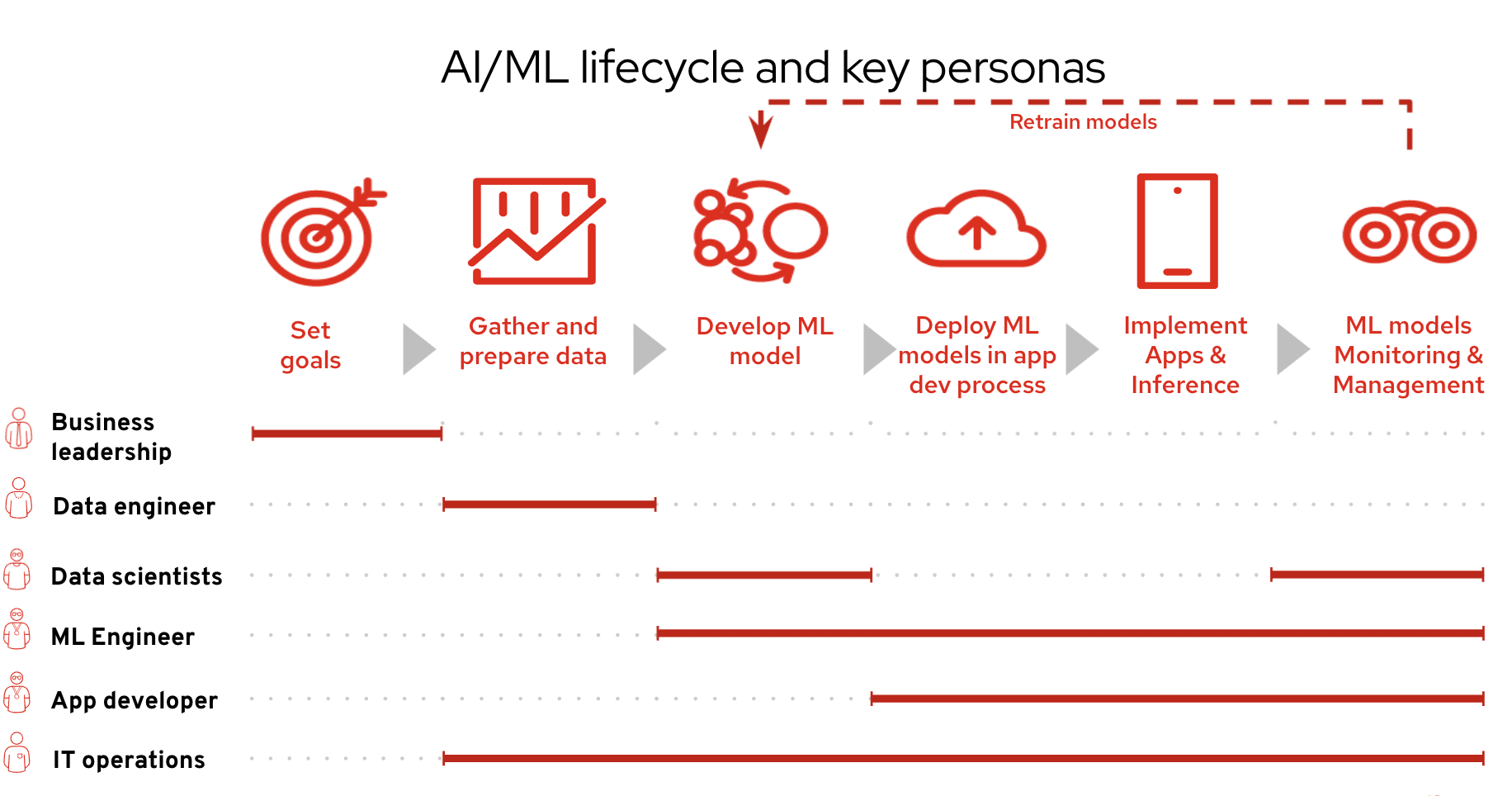 AI/ML lifecycle and key personas

Retrain models

Set goals

Gather and prepare data

Develop ML model

Deploy ML models in app dev process

Implement Apps & Inference

ML models Monitoring & Management

Business leadership

Data engineer

Data scientists

ML Engineer

App developer

IT operations